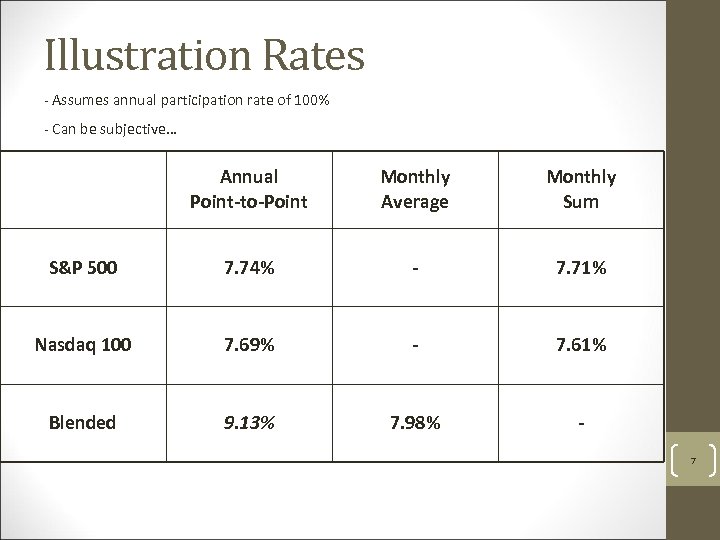 Illustration Rates

- Assumes annual participation rate of 100%

- Can be subjective…

| | Annual Point-to-Point | Monthly Average | Monthly Sum |
|---|---|---|---|
| S&P 500 | 7.74% | - | 7.71% |
| Nasdaq 100 | 7.69% | - | 7.61% |
| Blended | 9.13% | 7.98% | - |

7